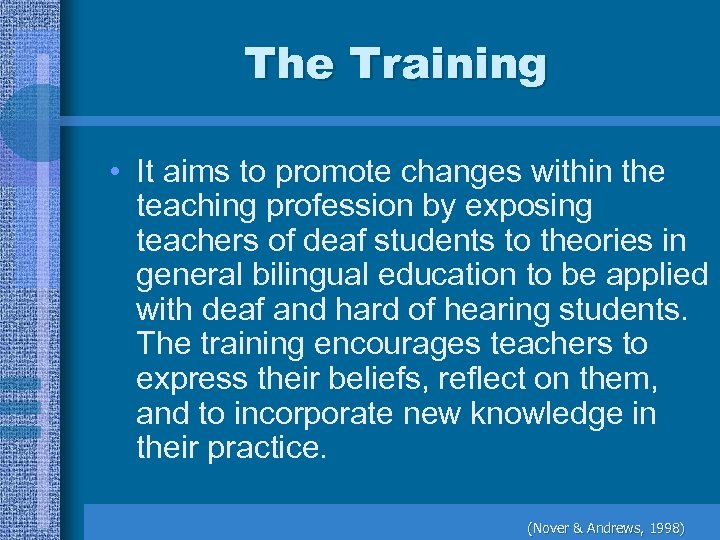 The Training

• It aims to promote changes within the teaching profession by exposing teachers of deaf students to theories in general bilingual education to be applied with deaf and hard of hearing students. The training encourages teachers to express their beliefs, reflect on them, and to incorporate new knowledge in their practice.

(Nover & Andrews, 1998)